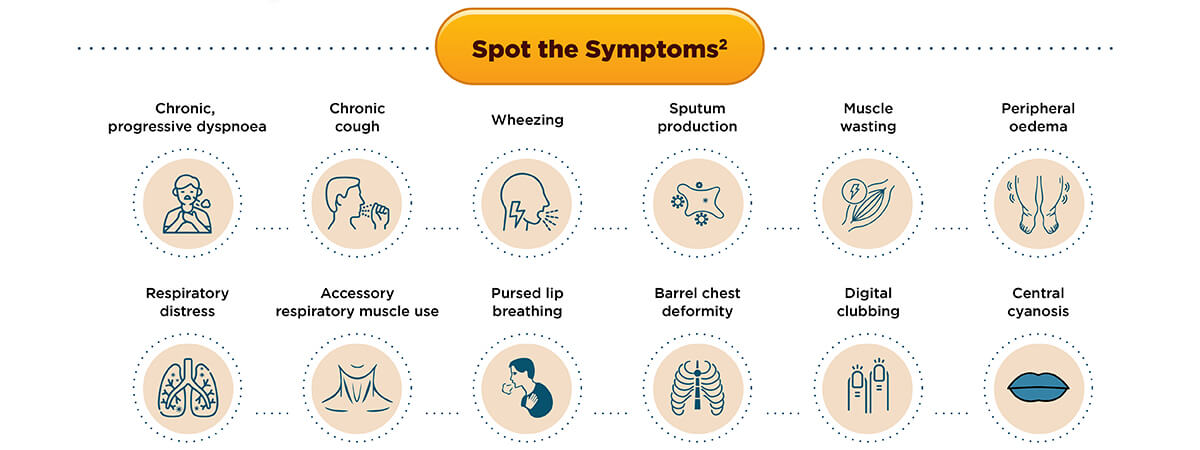 Spot the Symptoms$^2$

Chronic, progressive dyspnoea

Chronic cough

Wheezing

Sputum production

Muscle wasting

Peripheral oedema

Respiratory distress

Accessory respiratory muscle use

Pursed lip breathing

Barrel chest deformity

Digital clubbing

Central cyanosis